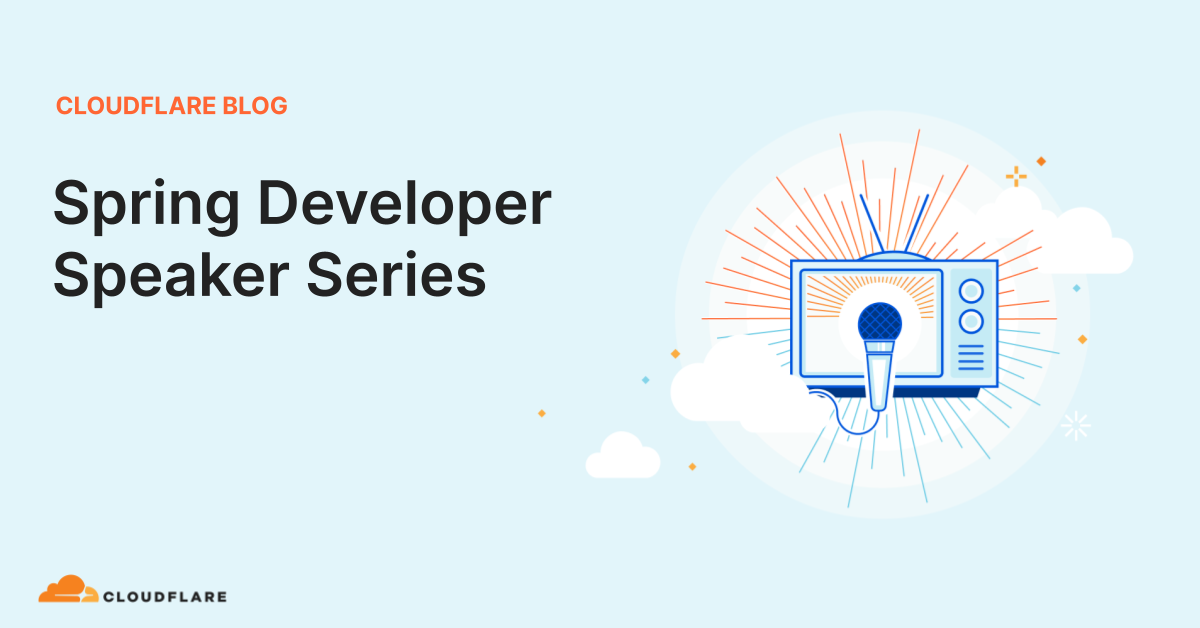 CLOUDFLARE BLOG

Spring Developer Speaker Series

CLOUDFLARE